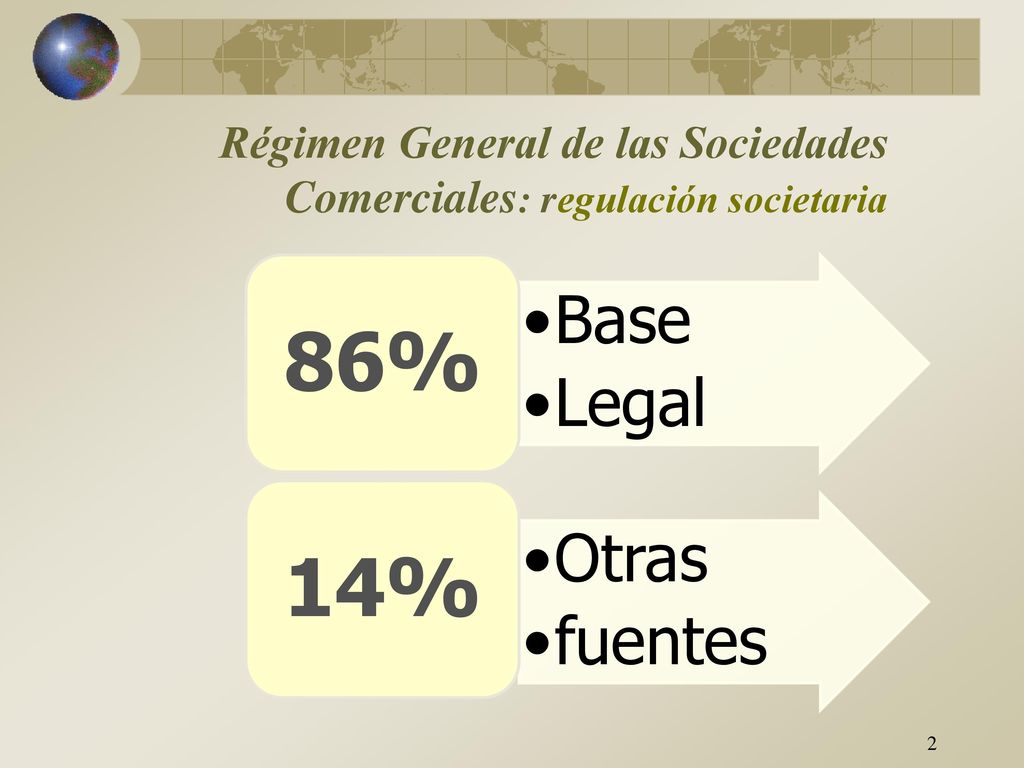 Régimen General de las Sociedades Comerciales: regulación societaria

86%

•Base
•Legal

14%

•Otras
•fuentes

2